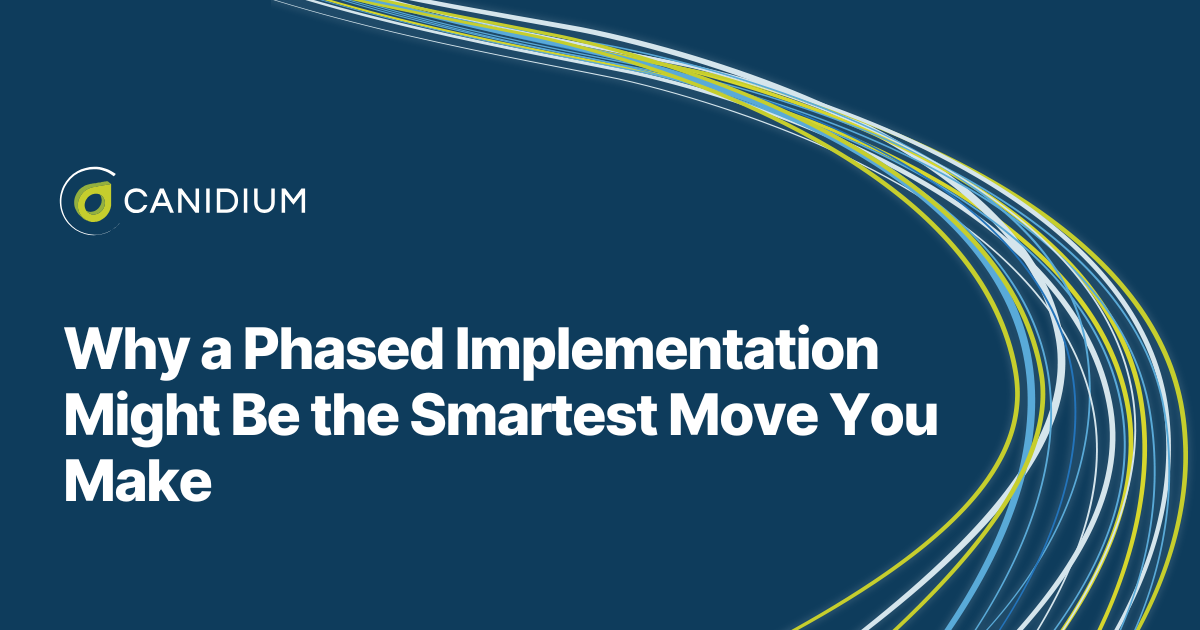 CANIDIUM

Why a Phased Implementation Might Be the Smartest Move You Make